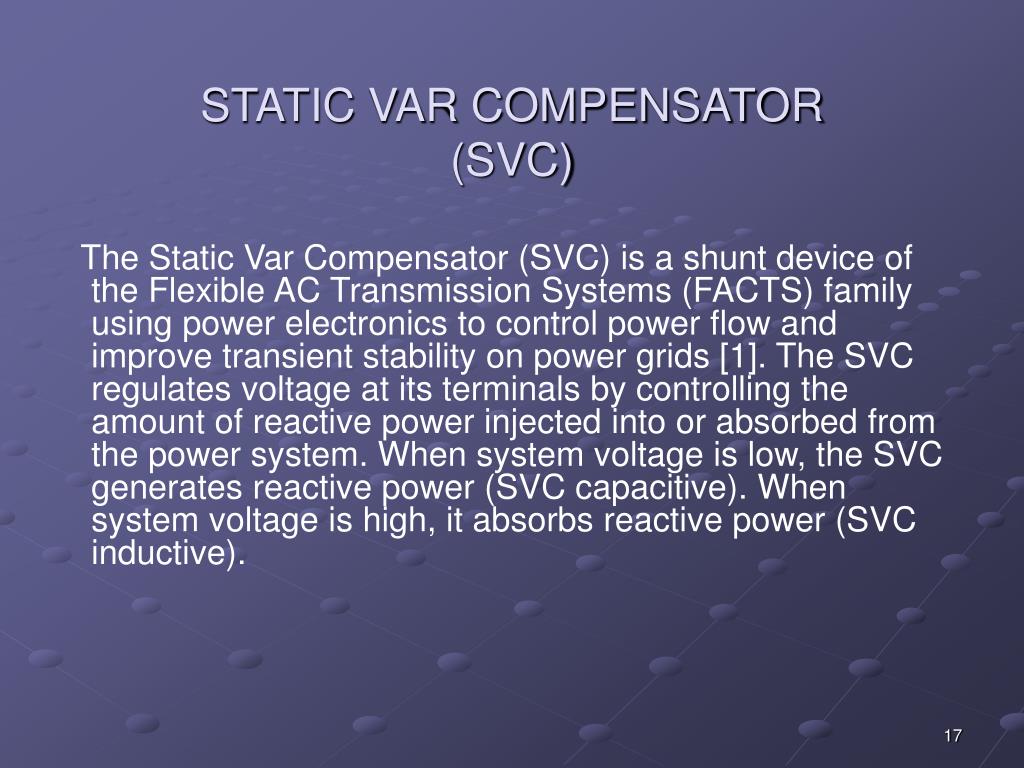 STATIC VAR COMPENSATOR (SVC)

The Static Var Compensator (SVC) is a shunt device of the Flexible AC Transmission Systems (FACTS) family using power electronics to control power flow and improve transient stability on power grids [1]. The SVC regulates voltage at its terminals by controlling the amount of reactive power injected into or absorbed from the power system. When system voltage is low, the SVC generates reactive power (SVC capacitive). When system voltage is high, it absorbs reactive power (SVC inductive).

17